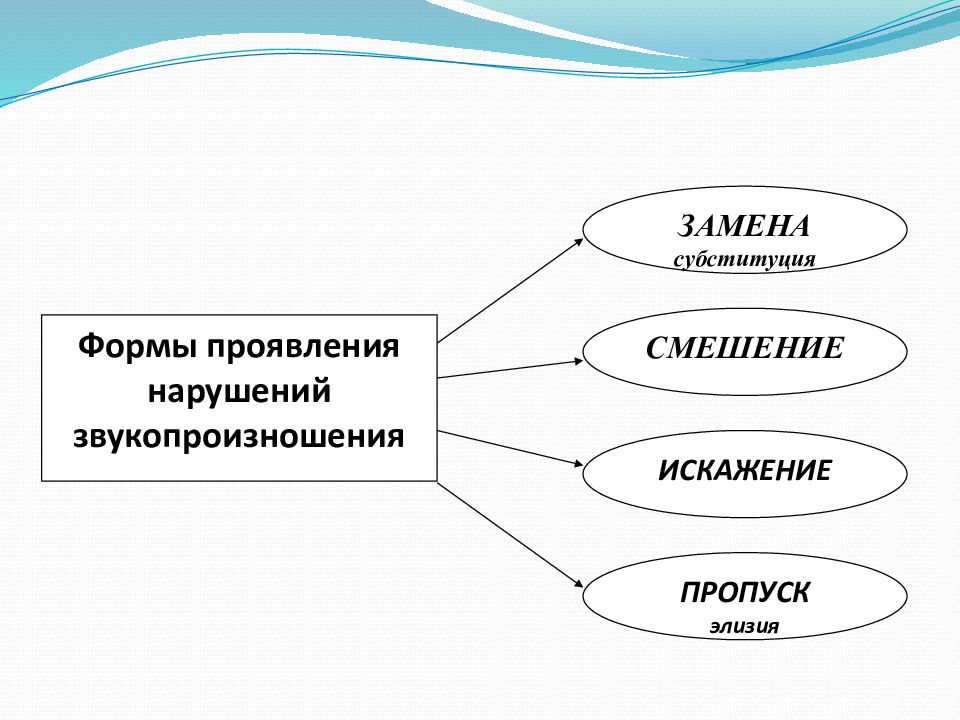 Формы проявления нарушений звукопроизношения

ЗАМЕНА
субституция

СМЕШЕНИЕ

ИСКАЖЕНИЕ

ПРОПУСК
элизия